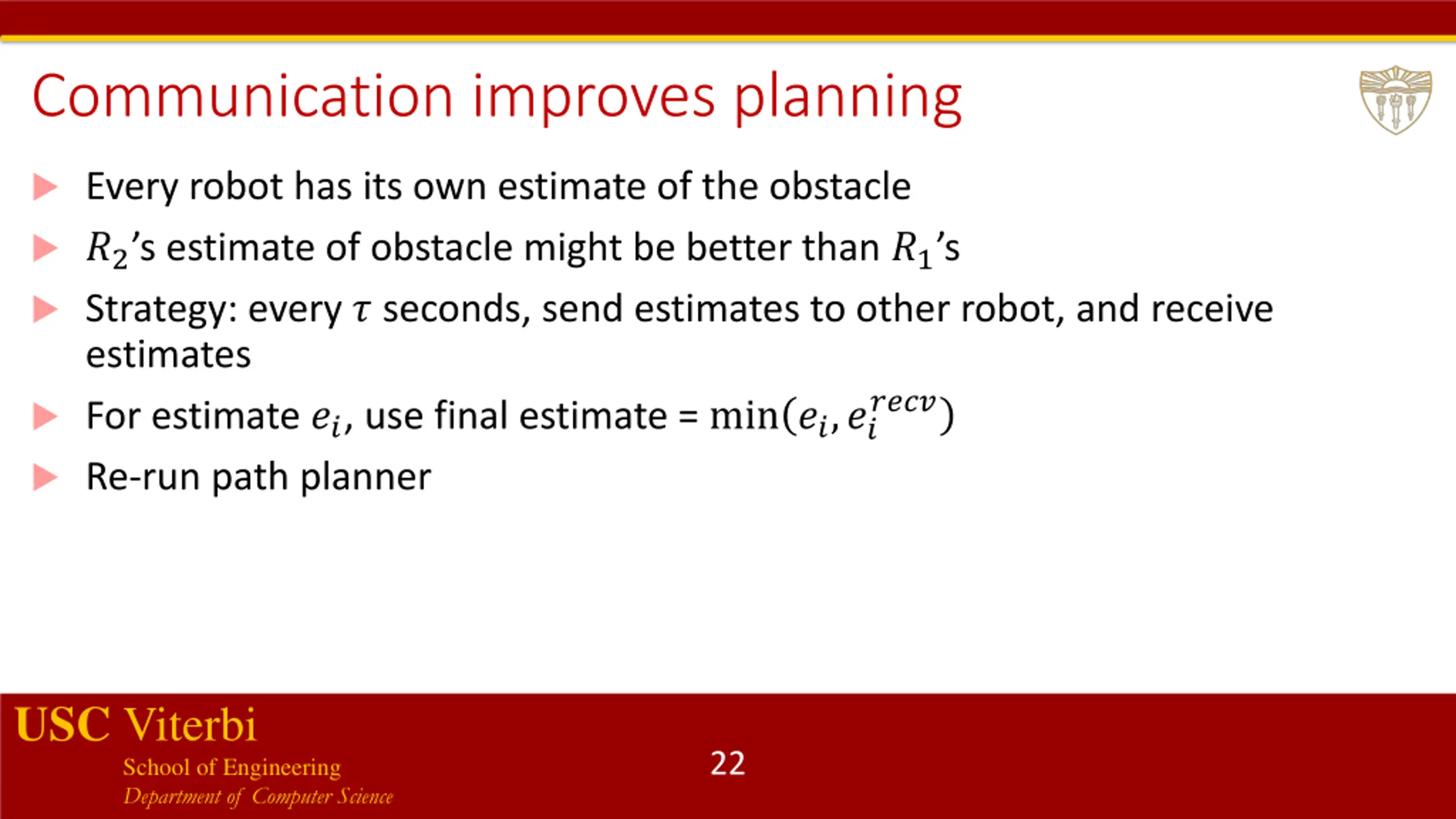 Communication improves planning

Every robot has its own estimate of the obstacle

$R_2$'s estimate of obstacle might be better than $R_1$'s

Strategy: every $\tau$ seconds, send estimates to other robot, and receive estimates

For estimate $e_i$, use final estimate = $\min(e_i, e_i^{recv})$

Re-run path planner

USC Viterbi
School of Engineering
Department of Computer Science

22